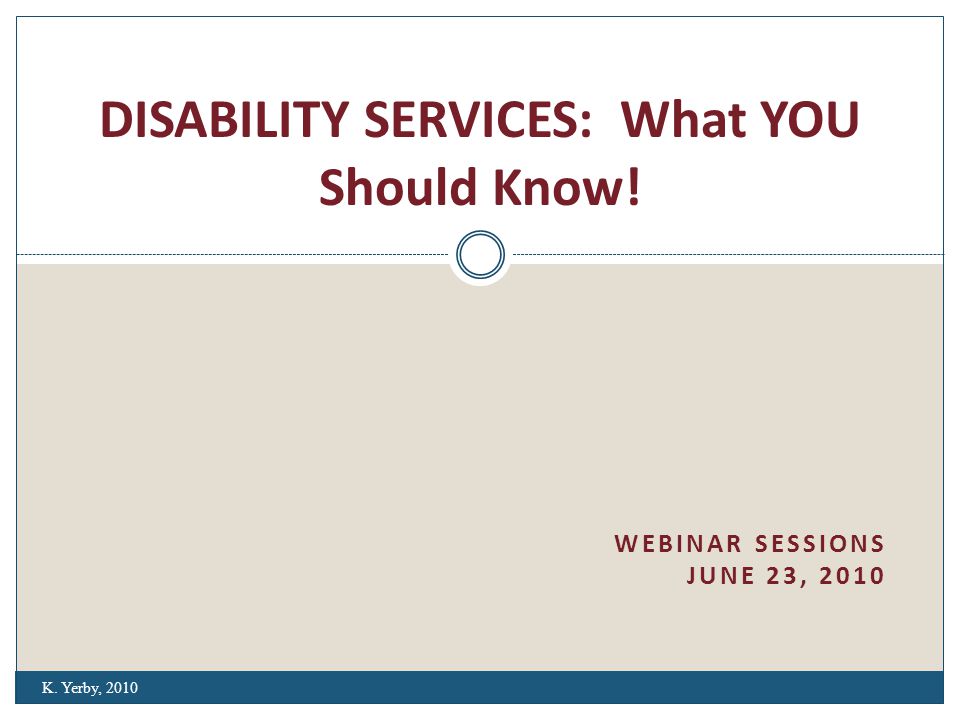 DISABILITY SERVICES: What YOU Should Know!

WEBINAR SESSIONS
JUNE 23, 2010

K. Yerby, 2010